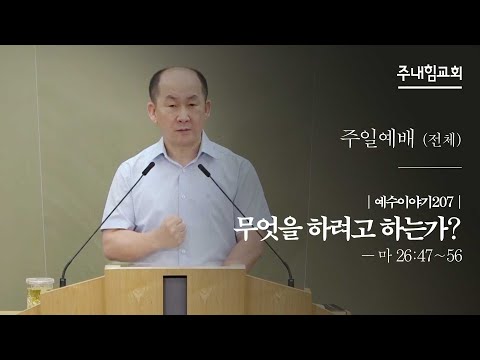 주내힘교회

주일예배 (전체)

| 예수이야기207 |
무엇을 하려고 하는가?
— 마 26:47~56